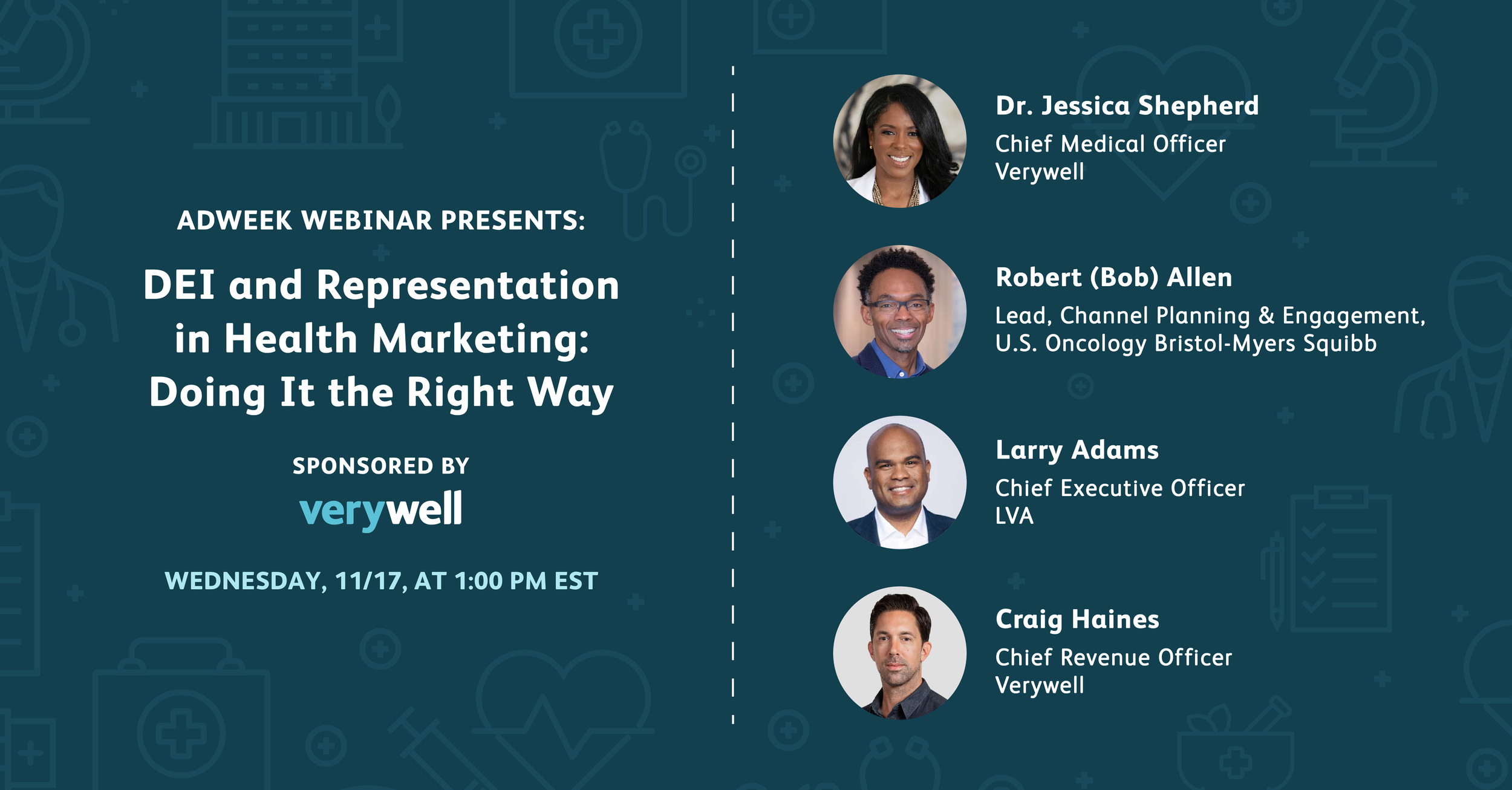 ADWEEK WEBINAR PRESENTS:

DEI and Representation in Health Marketing: Doing It the Right Way

SPONSORED BY

verywell

WEDNESDAY, 11/17, AT 1:00 PM EST

Dr. Jessica Shepherd
Chief Medical Officer
Verywell

Robert (Bob) Allen
Lead, Channel Planning & Engagement,
U.S. Oncology Bristol-Myers Squibb

Larry Adams
Chief Executive Officer
LVA

Craig Haines
Chief Revenue Officer
Verywell